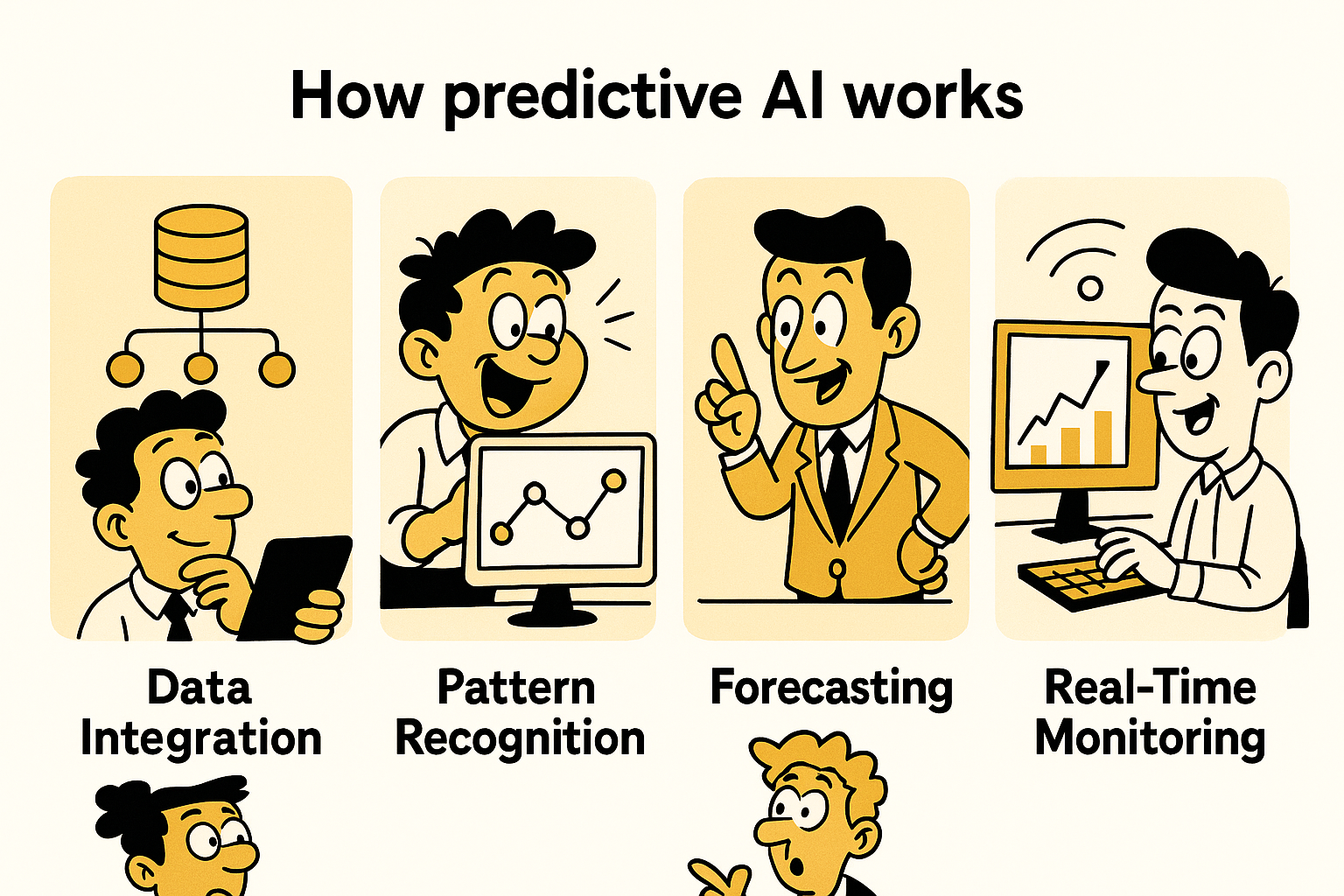 How predictive AI works

Data Integration

Pattern Recognition

Forecasting

Real-Time Monitoring